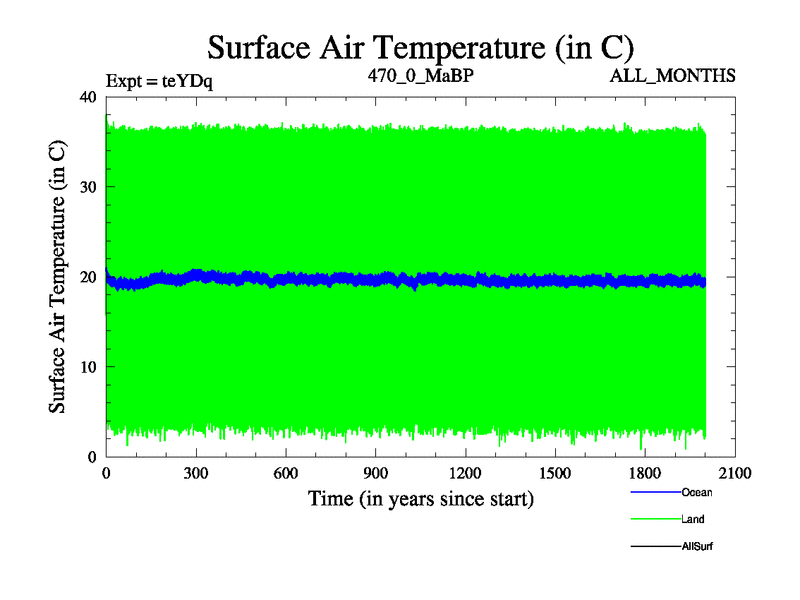 Surface Air Temperature (in C)

Expt = teYDq
470_0_MaBP
ALL_MONTHS

Surface Air Temperature (in C)

40
30
20
10
0

0
300
600
900
1200
1500
1800
2100

Time (in years since start)

Ocean
Land
AllSurf